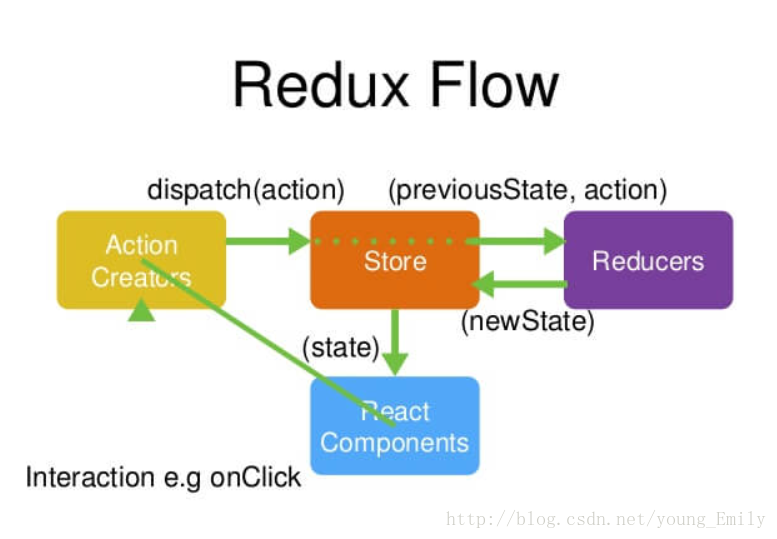 Redux Flow

dispatch(action)

(previousState, action)

Action Creators

Store

Reducers

(newState)

(state)

React Components

Interaction e.g onClick

http://blog.csdn.net/young_Emily